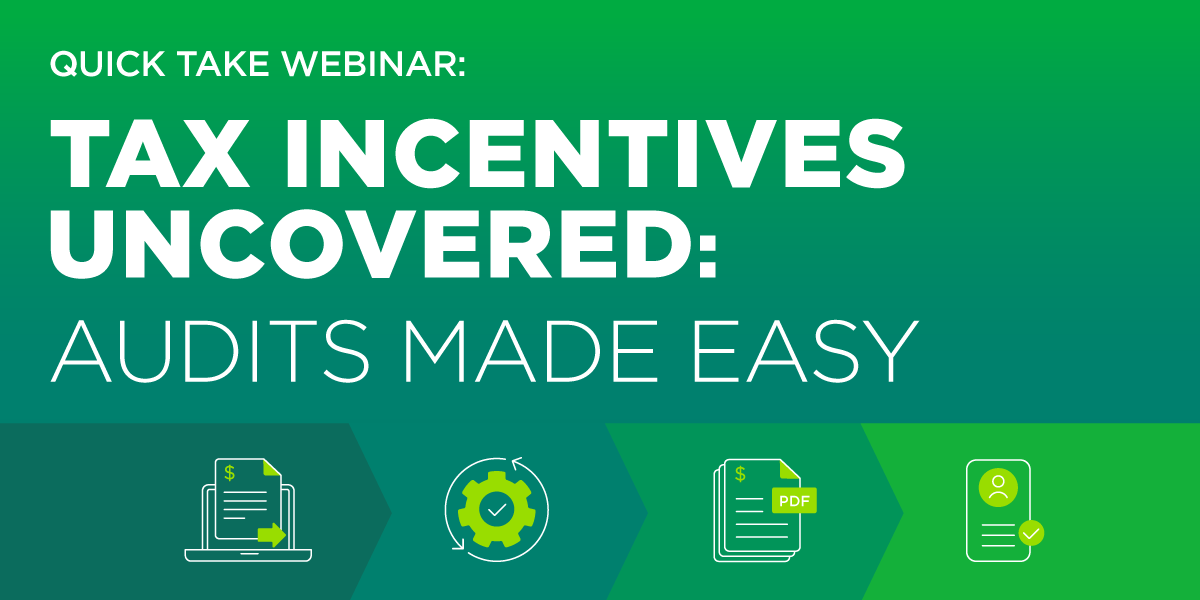 QUICK TAKE WEBINAR:

TAX INCENTIVES UNCOVERED:

AUDITS MADE EASY

$

$

PDF